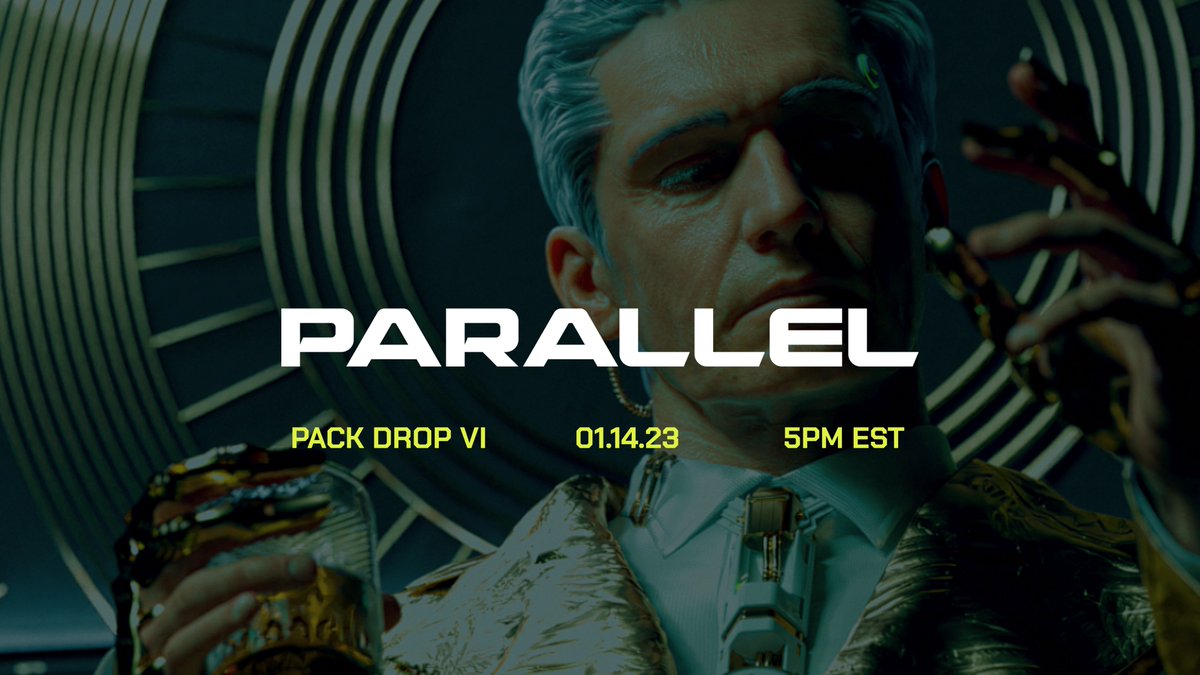 PARALLEL

PACK DROP VI 01.14.23 5PM EST